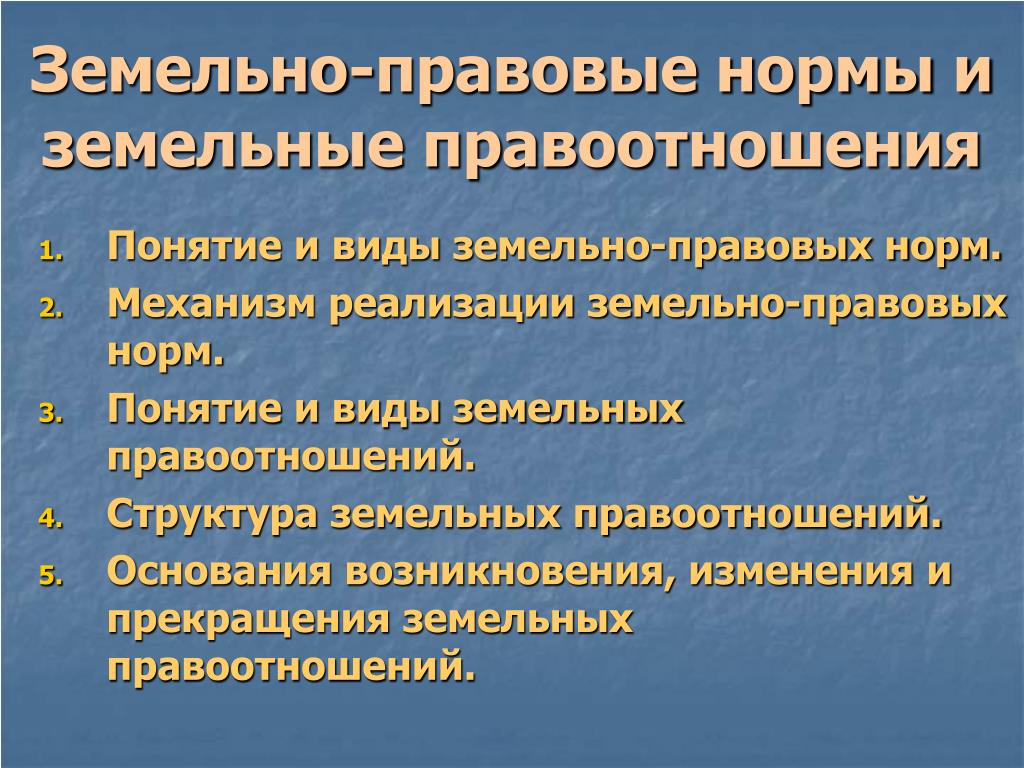 Земельно-правовые нормы и земельные правоотношения

1. Понятие и виды земельно-правовых норм.
2. Механизм реализации земельно-правовых норм.
3. Понятие и виды земельных правоотношений.
4. Структура земельных правоотношений.
5. Основания возникновения, изменения и прекращения земельных правоотношений.